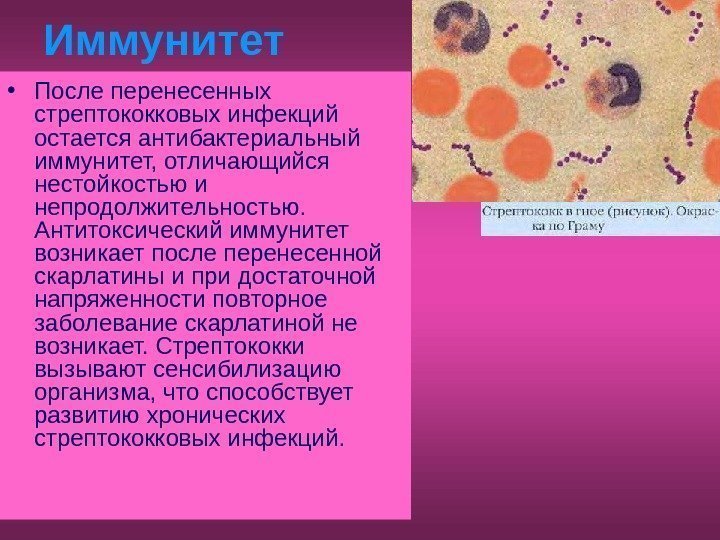 Иммунитет

• После перенесенных стрептококковых инфекций остается антибактериальный иммунитет, отличающийся нестойкостью и непродолжительностью. Антитоксический иммунитет возникает после перенесенной скарлатины и при достаточной напряженности повторное заболевание скарлатиной не возникает. Стрептококки вызывают сенсибилизацию организма, что способствует развитию хронических стрептококковых инфекций.

Стрептококк в гное (рисунок). Окраска по Граму